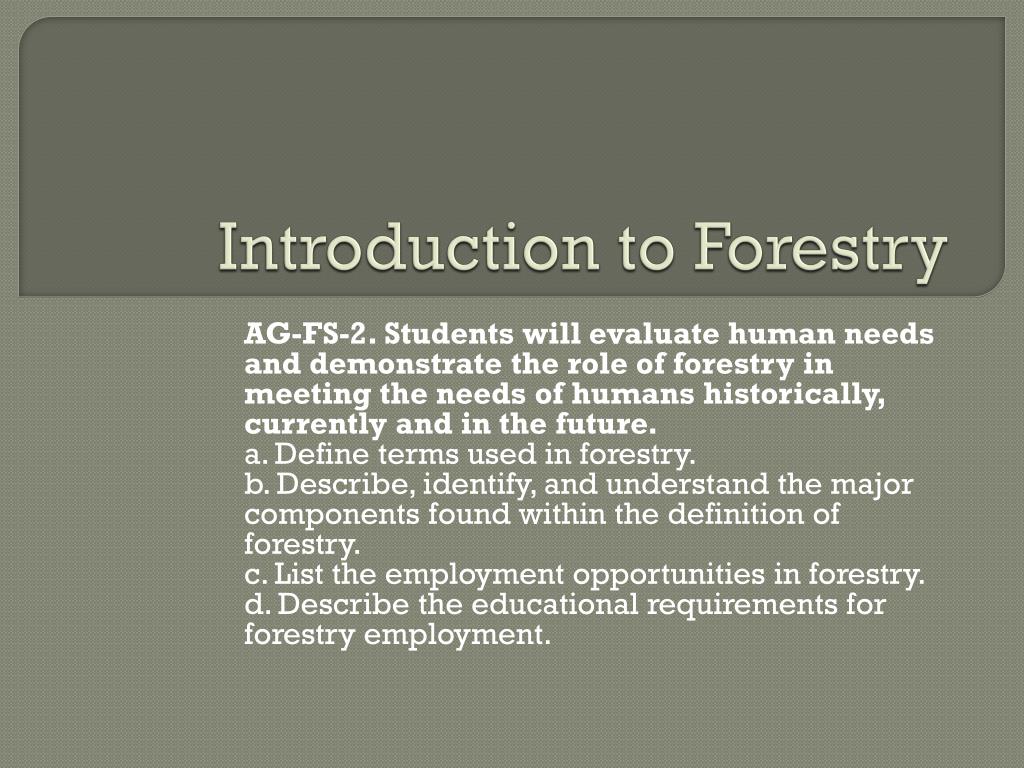 Introduction to Forestry

AG-FS-2. Students will evaluate human needs and demonstrate the role of forestry in meeting the needs of humans historically, currently and in the future.
a. Define terms used in forestry.
b. Describe, identify, and understand the major components found within the definition of forestry.
c. List the employment opportunities in forestry.
d. Describe the educational requirements for forestry employment.